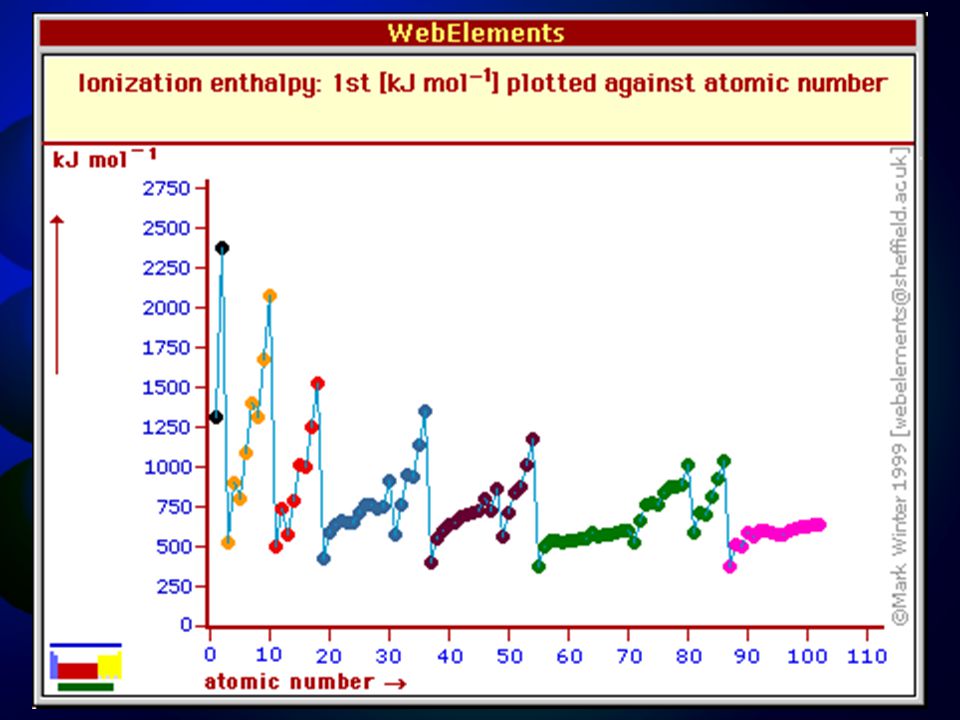 WebElements

Ionization enthalpy: 1st [kJ mol$^{-1}$] plotted against atomic number

kJ mol$^{-1}$

2750
2500
2250
2000
1750
1500
1250
1000
750
500
250
0

0 10 20 30 40 50 60 70 80 90 100 110

atomic number →

©Mark Winter 1999 [webelements@sheffield.ac.uk]